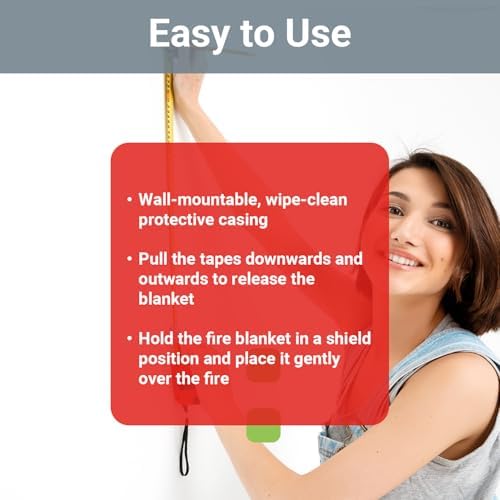 Easy to Use

• Wall-mountable, wipe-clean protective casing

• Pull the tapes downwards and outwards to release the blanket

• Hold the fire blanket in a shield position and place it gently over the fire